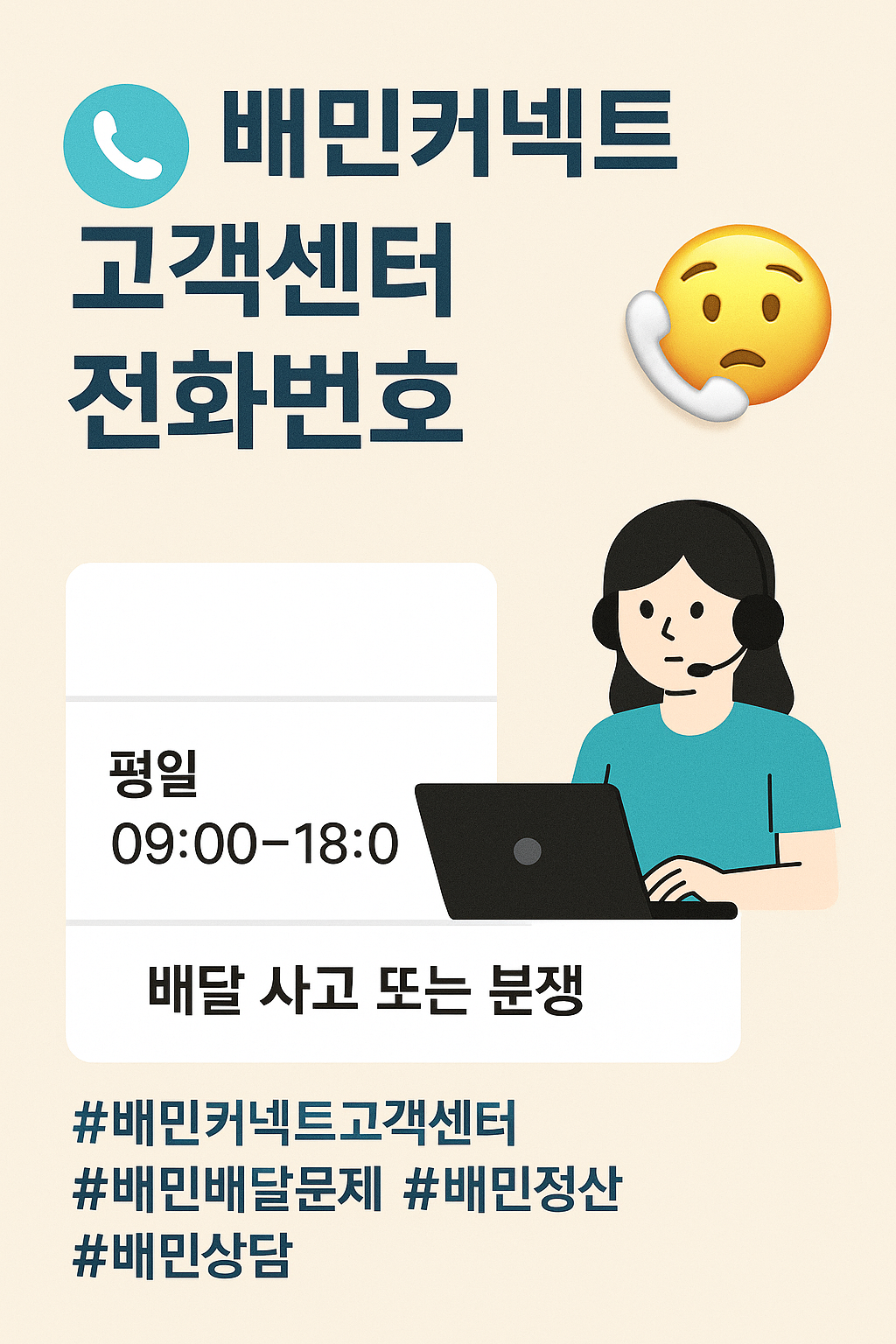 배민커넥트 고객센터 전화번호

평일
09:00–18:0

배달 사고 또는 분쟁

#배민커넥트고객센터
#배민배달문제 #배민정산
#배민상담